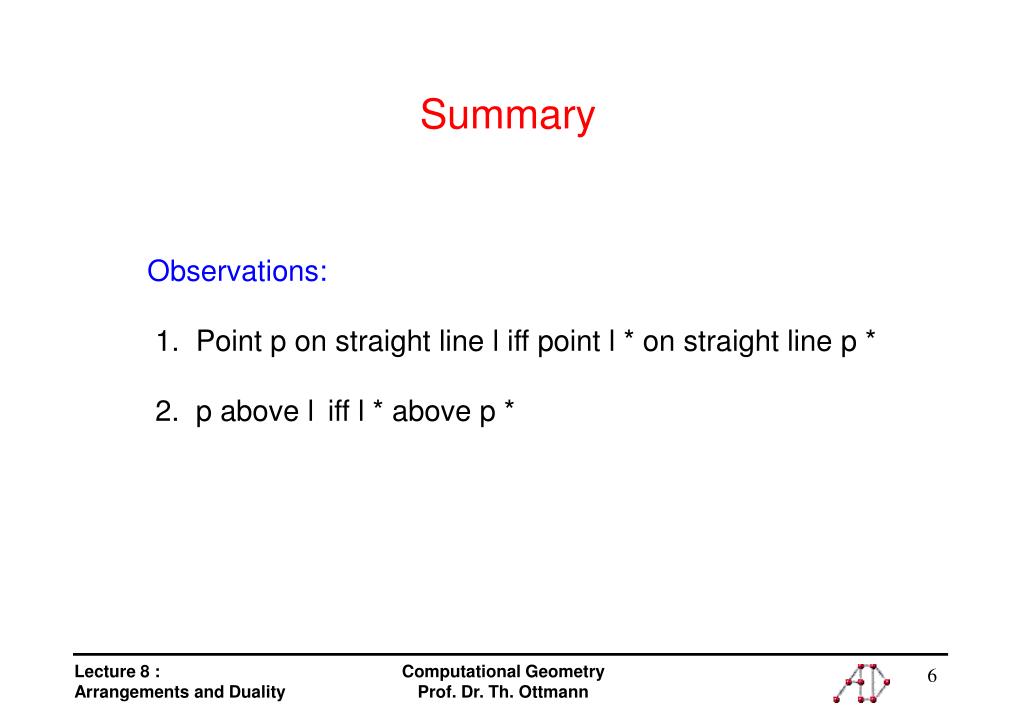 Summary

Observations:

1. Point p on straight line l iff point l * on straight line p *

2. p above l iff l * above p *

Lecture 8 :
Arrangements and Duality

Computational Geometry
Prof. Dr. Th. Ottmann

6